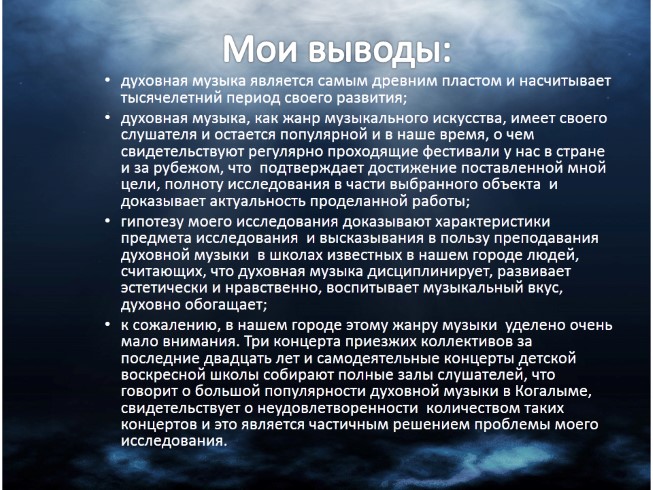 Мои выводы:

• духовная музыка является самым древним пластом и насчитывает тысячелетний период своего развития;

• духовная музыка, как жанр музыкального искусства, имеет своего слушателя и остается популярной и в наше время, о чем свидетельствуют регулярно проходящие фестивали у нас в стране и за рубежом, что подтверждает достижение поставленной мной цели, полноту исследования в части выбранного объекта и доказывает актуальность проделанной работы;

• гипотезу моего исследования доказывают характеристики предмета исследования и высказывания в пользу преподавания духовной музыки в школах известных в нашем городе людей, считающих, что духовная музыка дисциплинирует, развивает эстетически и нравственно, воспитывает музыкальный вкус, духовно обогащает;

• к сожалению, в нашем городе этому жанру музыки уделено очень мало внимания. Три концерта приезжих коллективов за последние двадцать лет и самодеятельные концерты детской воскресной школы собирают полные залы слушателей, что говорит о большой популярности духовной музыки в Когалыме, свидетельствует о неудовлетворенности количеством таких концертов и это является частичным решением проблемы моего исследования.